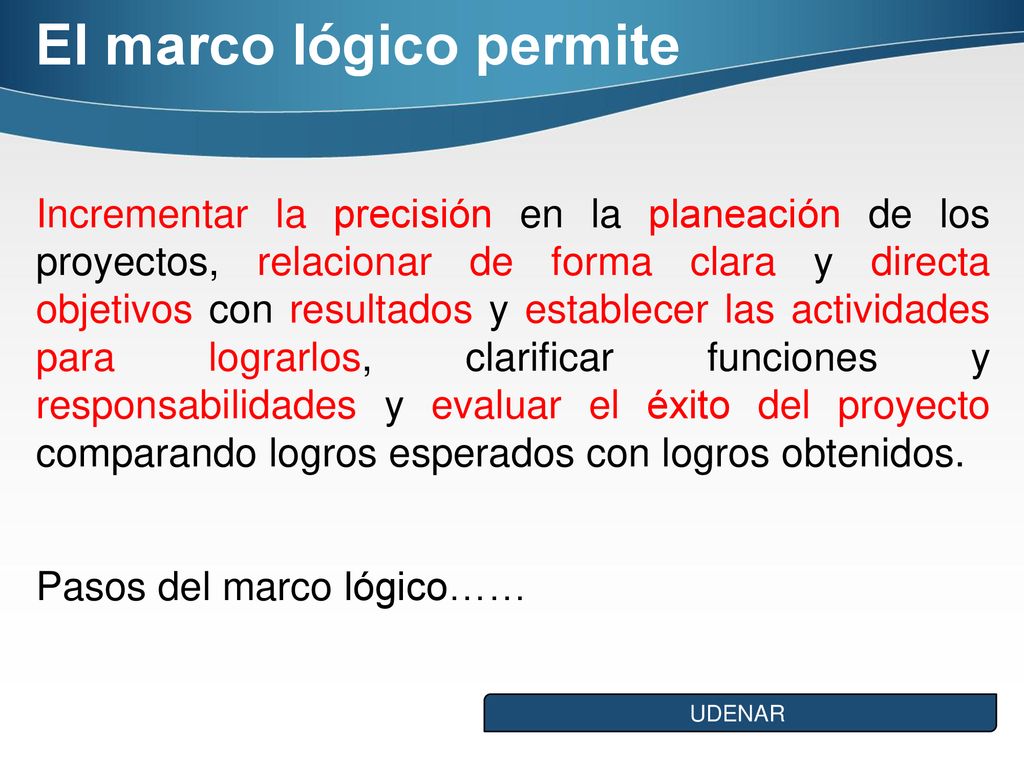 El marco lógico permite

Incrementar la precisión en la planeación de los proyectos, relacionar de forma clara y directa objetivos con resultados y establecer las actividades para lograrlos, clarificar funciones y responsabilidades y evaluar el éxito del proyecto comparando logros esperados con logros obtenidos.

Pasos del marco lógico……

UDENAR